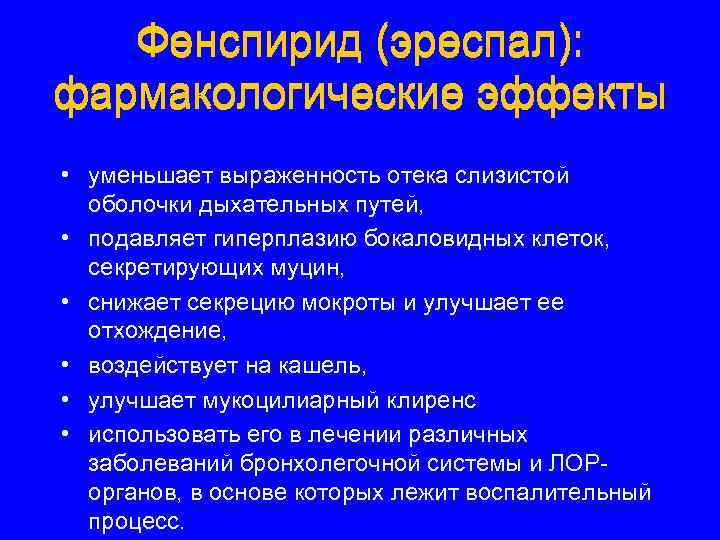 Фенспирид (эреспал): фармакологические эффекты

• уменьшает выраженность отека слизистой оболочки дыхательных путей,
• подавляет гиперплазию бокаловидных клеток, секретирующих муцин,
• снижает секрецию мокроты и улучшает ее отхождение,
• воздействует на кашель,
• улучшает мукоцилиарный клиренс
• использовать его в лечении различных заболеваний бронхолегочной системы и ЛОР-органов, в основе которых лежит воспалительный процесс.